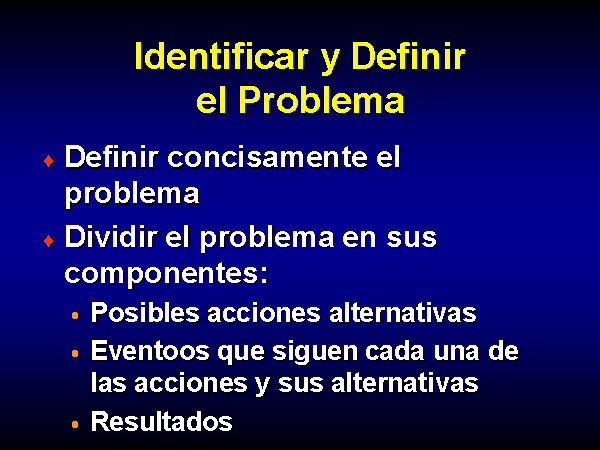 Identificar y Definir el Problema

♦ Definir concisamente el problema

♦ Dividir el problema en sus componentes:

• Posibles acciones alternativas

• Eventoos que siguen cada una de las acciones y sus alternativas

• Resultados